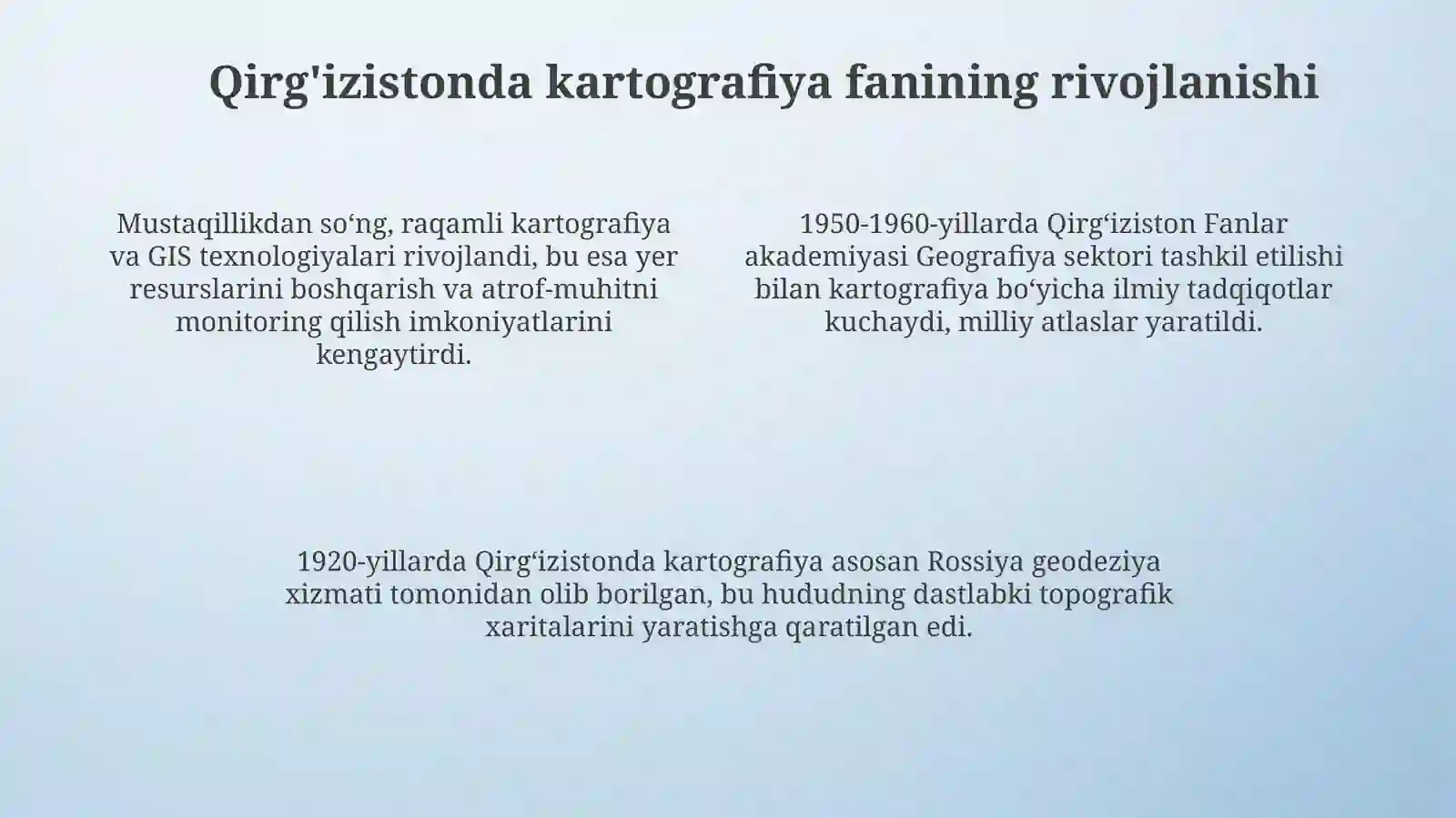 Qirg'izistonda kartografiya fanining rivojlanishi

Mustaqillikdan so‘ng, raqamli kartografiya va GIS texnologiyalari rivojlandi, bu esa yer resurslarini boshqarish va atrof-muhitni monitoring qilish imkoniyatlarini kengaytirdi.

1950-1960-yillarda Qirg‘iziston Fanlar akademiyasi Geografiya sektori tashkil etilishi bilan kartografiya bo‘yicha ilmiy tadqiqotlar kuchaydi, milliy atlaslar yaratildi.

1920-yillarda Qirg‘izistonda kartografiya asosan Rossiya geodeziya xizmati tomonidan olib borilgan, bu hududning dastlabki topografik xaritalarini yaratishga qaratilgan edi.